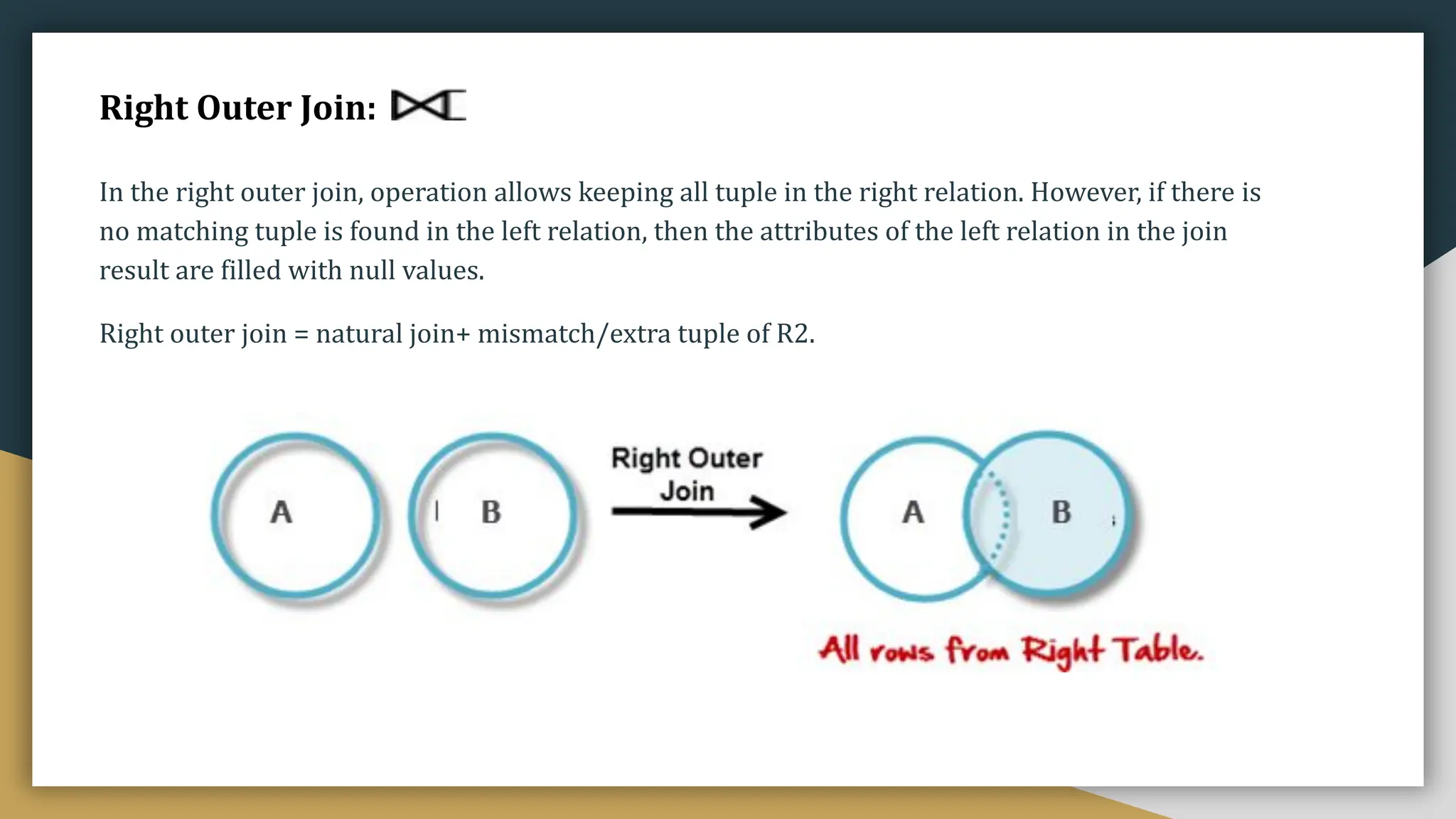 Right Outer Join: ⟖

In the right outer join, operation allows keeping all tuple in the right relation. However, if there is no matching tuple is found in the left relation, then the attributes of the left relation in the join result are filled with null values.

Right outer join = natural join+ mismatch/extra tuple of R2.

A

B

Right Outer Join

A

B

All rows from Right Table.